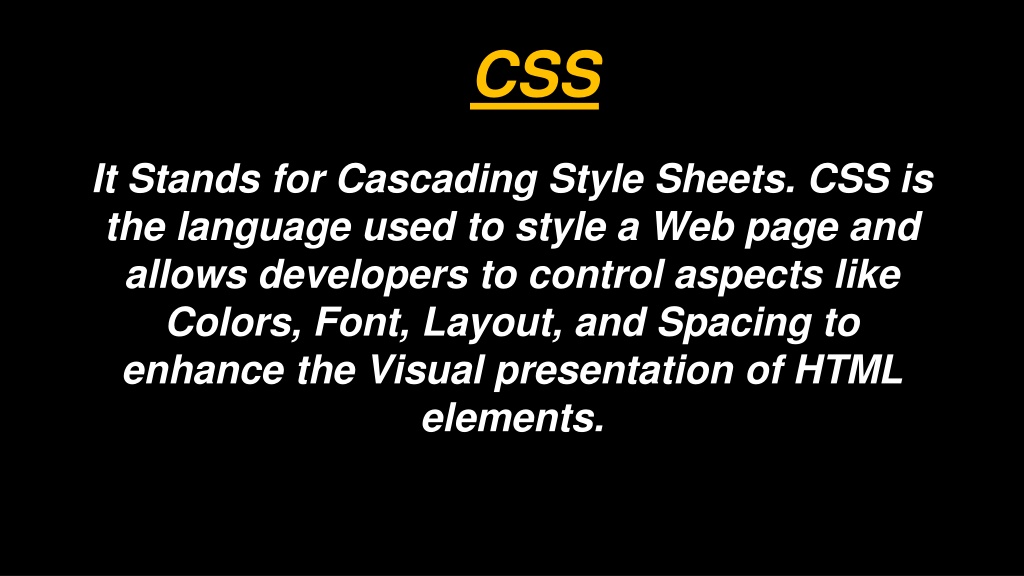 CSS

It Stands for Cascading Style Sheets. CSS is the language used to style a Web page and allows developers to control aspects like Colors, Font, Layout, and Spacing to enhance the Visual presentation of HTML elements.